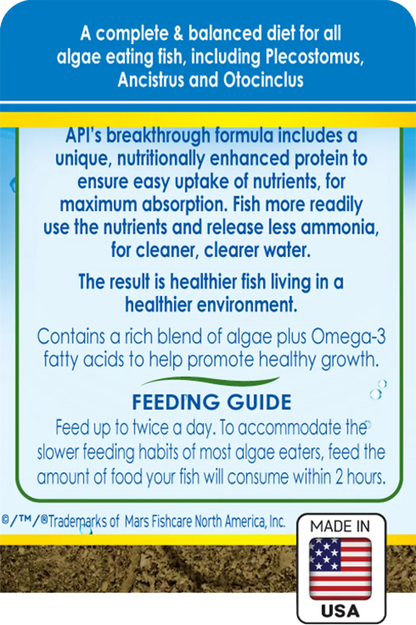 A complete & balanced diet for all algae eating fish, including Plecostomus, Ancistrus and Otocinclus

API's breakthrough formula includes a unique, nutritionally enhanced protein to ensure easy uptake of nutrients, for maximum absorption. Fish more readily use the nutrients and release less ammonia, for cleaner, clearer water.

The result is healthier fish living in a healthier environment.

Contains a rich blend of algae plus Omega-3 fatty acids to help promote healthy growth.

FEEDING GUIDE

Feed up to twice a day. To accommodate the slower feeding habits of most algae eaters, feed the amount of food your fish will consume within 2 hours.

©/™/®Trademarks of Mars Fishcare North America, Inc.

MADE IN
USA